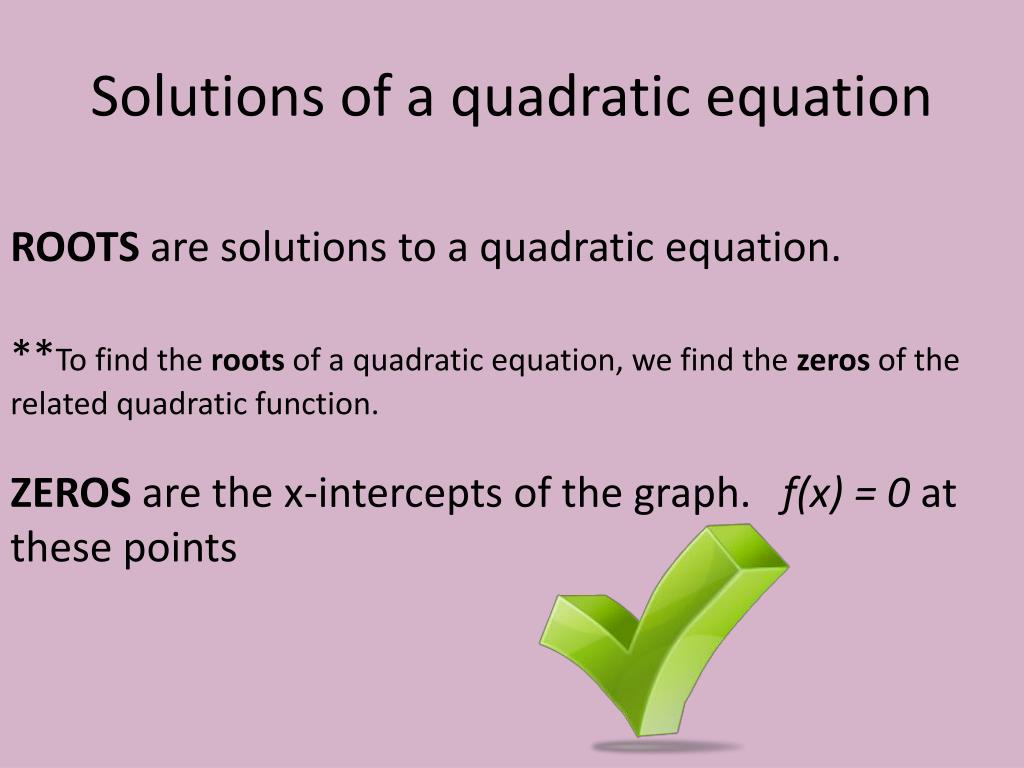 Solutions of a quadratic equation

ROOTS are solutions to a quadratic equation.

**To find the roots of a quadratic equation, we find the zeros of the related quadratic function.

ZEROS are the x-intercepts of the graph. $f(x) = 0$ at these points